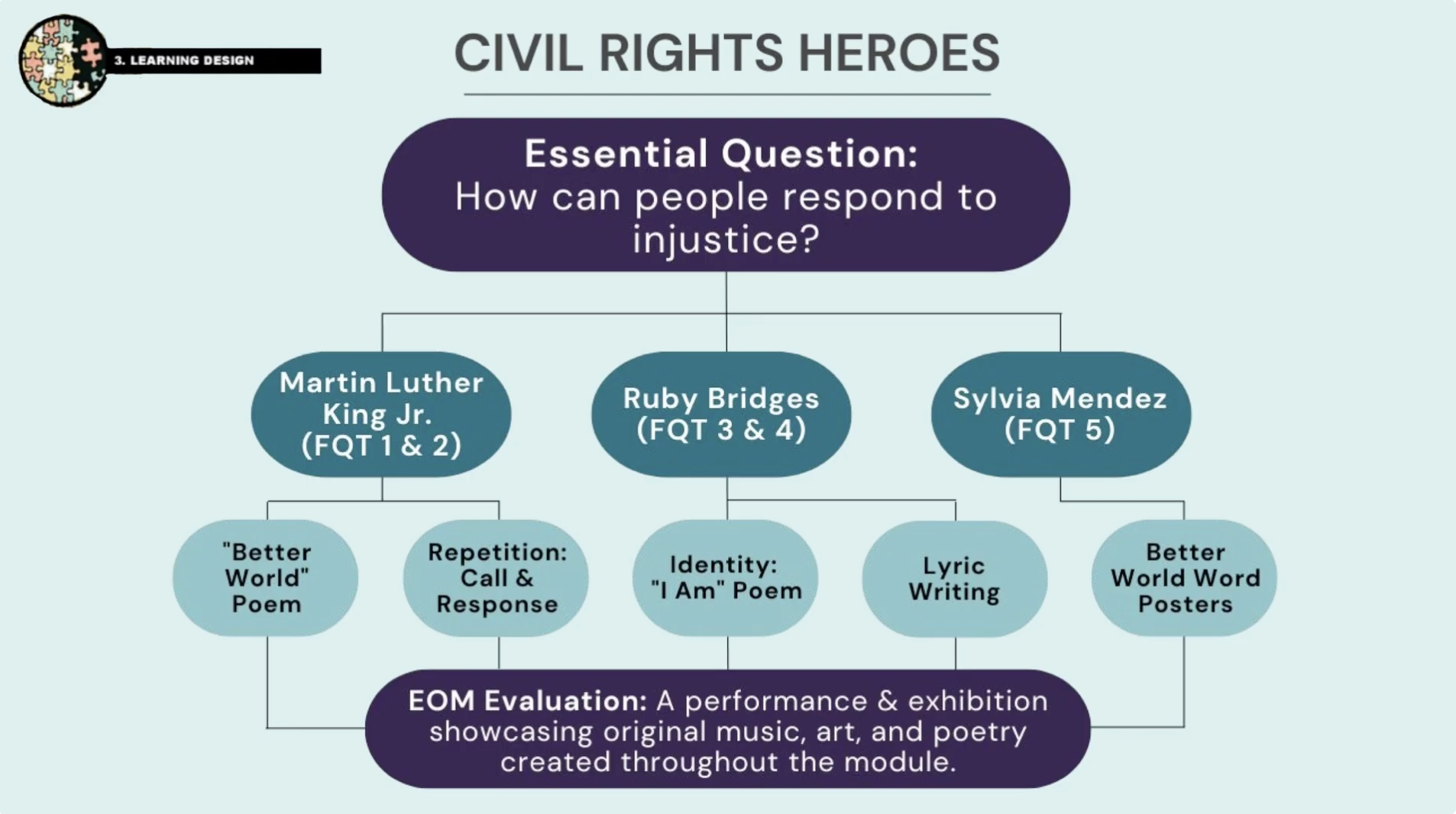 3. LEARNING DESIGN

CIVIL RIGHTS HEROES

Essential Question: How can people respond to injustice?

Martin Luther King Jr. (FQT 1 & 2)

Ruby Bridges (FQT 3 & 4)

Sylvia Mendez (FQT 5)

"Better World" Poem

Repetition: Call & Response

Identity: "I Am" Poem

Lyric Writing

Better World Word Posters

EOM Evaluation: A performance & exhibition showcasing original music, art, and poetry created throughout the module.